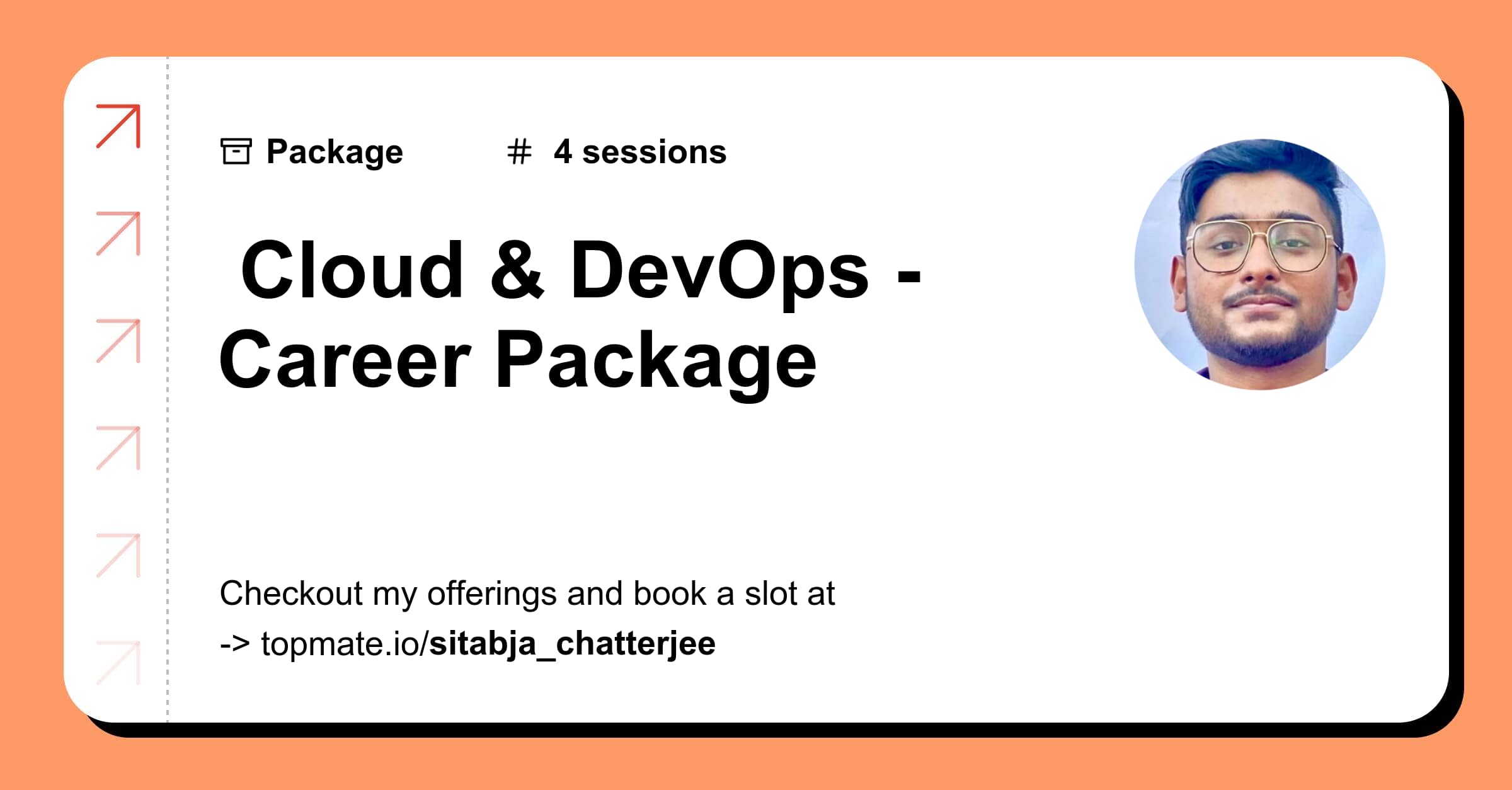 Package # 4 sessions

Cloud & DevOps - Career Package

Checkout my offerings and book a slot at
-> topmate.io/sitabja_chatterjee